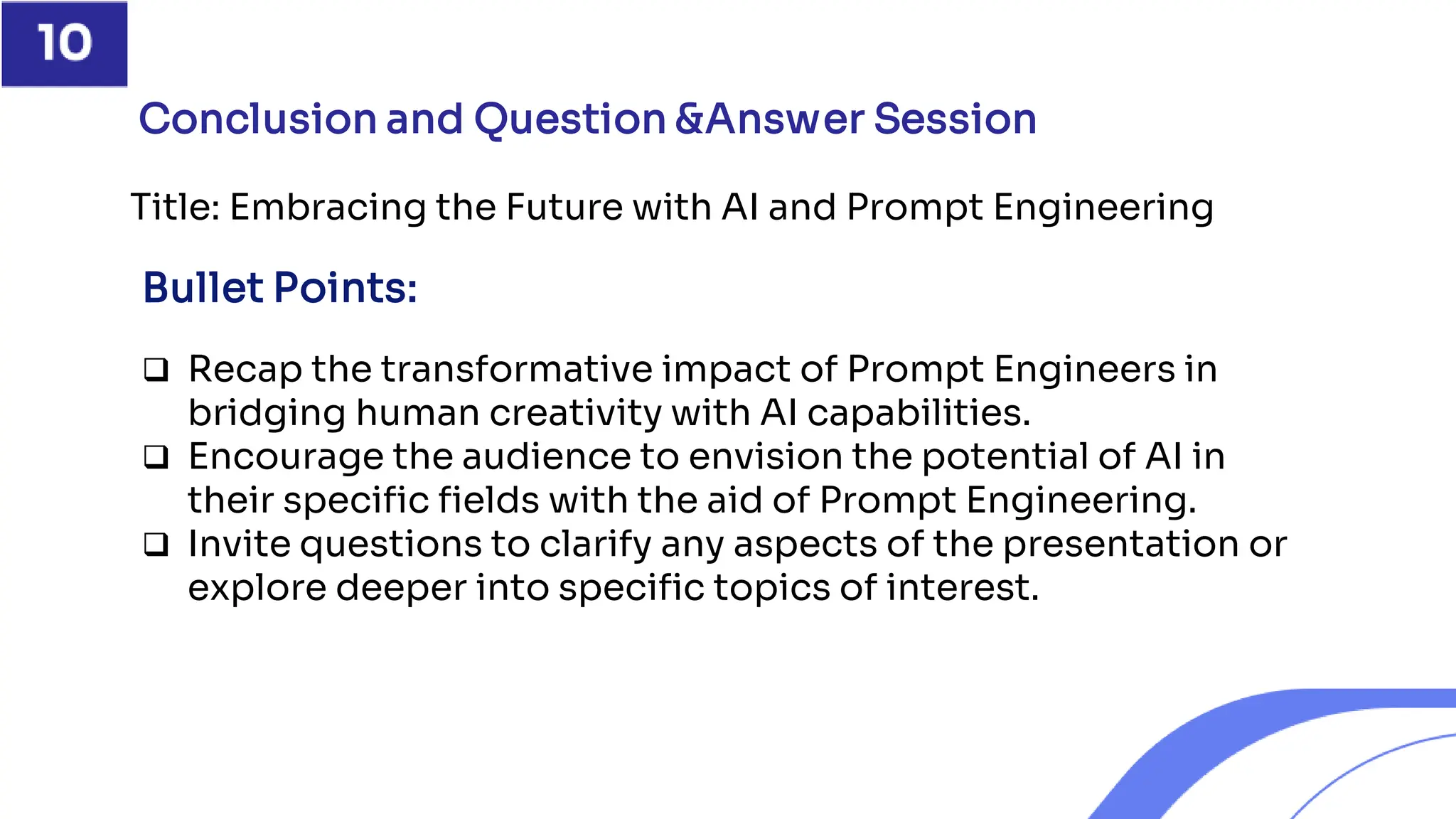 10

Conclusion and Question &Answer Session

Title: Embracing the Future with AI and Prompt Engineering

Bullet Points:

❑ Recap the transformative impact of Prompt Engineers in bridging human creativity with AI capabilities.
❑ Encourage the audience to envision the potential of AI in their specific fields with the aid of Prompt Engineering.
❑ Invite questions to clarify any aspects of the presentation or explore deeper into specific topics of interest.